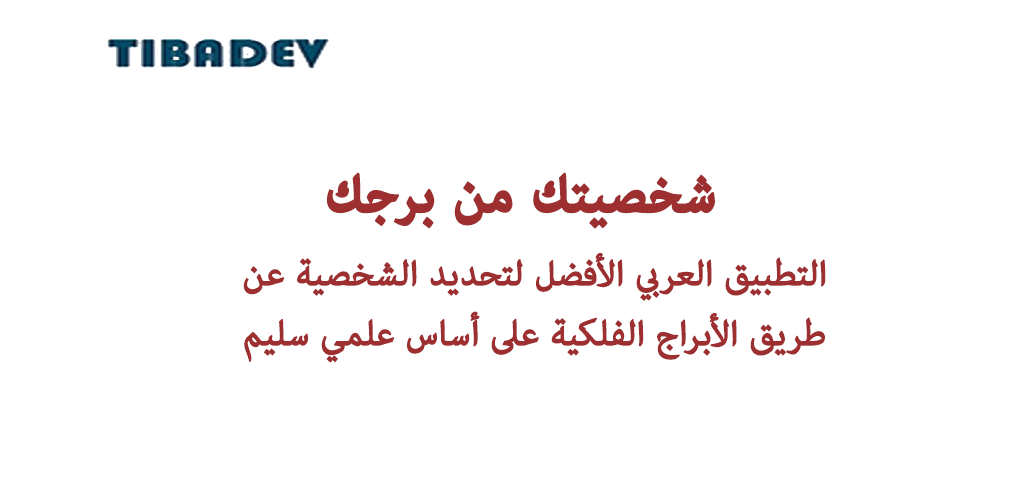 TIBADEV

شخصيتك من برجك

التطبيق العربي الأفضل لتحديد الشخصية عن طريق الأبراج الفلكية على أساس علمي سليم